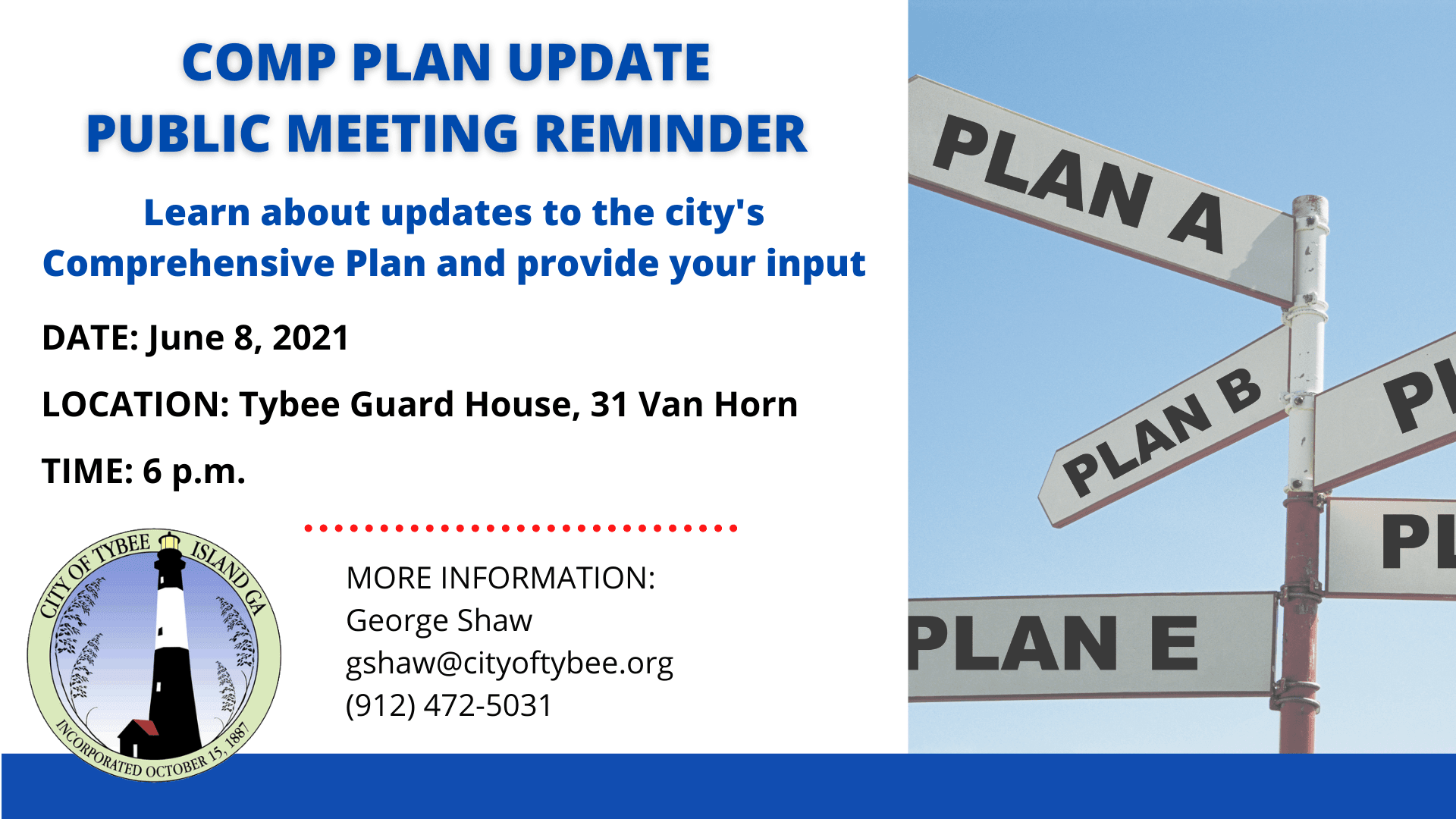 COMP PLAN UPDATE
PUBLIC MEETING REMINDER

Learn about updates to the city's Comprehensive Plan and provide your input

DATE: June 8, 2021

LOCATION: Tybee Guard House, 31 Van Horn

TIME: 6 p.m.

CITY OF TYBEE ISLAND GA
INCORPORATED OCTOBER 15, 1887

MORE INFORMATION:
George Shaw
gshaw@cityoftybee.org
(912) 472-5031

PLAN A
PLAN B
PL
PL
PLAN E